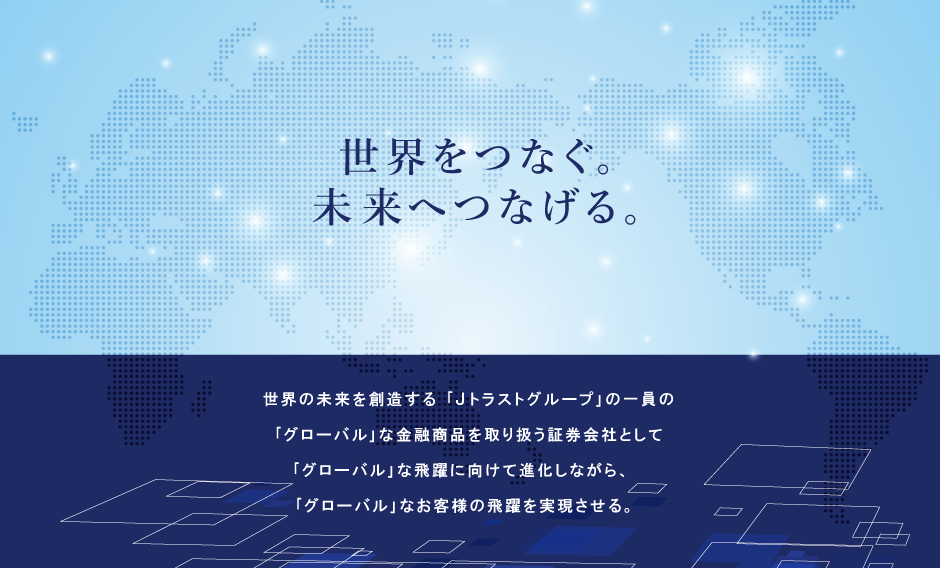 世界をつなぐ。
未来へつなげる。

世界の未来を創造する「Jトラストグループ」の一員の
「グローバル」な金融商品を取り扱う証券会社として
「グローバル」な飛躍に向けて進化しながら、
「グローバル」なお客様の飛躍を実現させる。